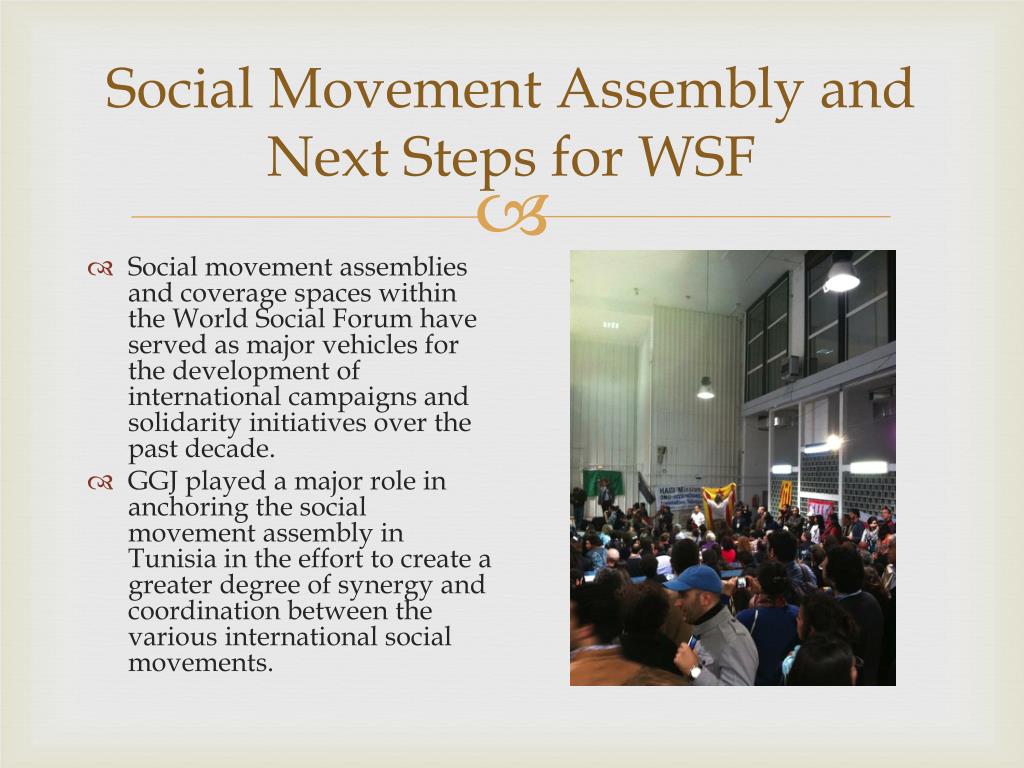 Social Movement Assembly and Next Steps for WSF

Social movement assemblies and coverage spaces within the World Social Forum have served as major vehicles for the development of international campaigns and solidarity initiatives over the past decade.

GGJ played a major role in anchoring the social movement assembly in Tunisia in the effort to create a greater degree of synergy and coordination between the various international social movements.